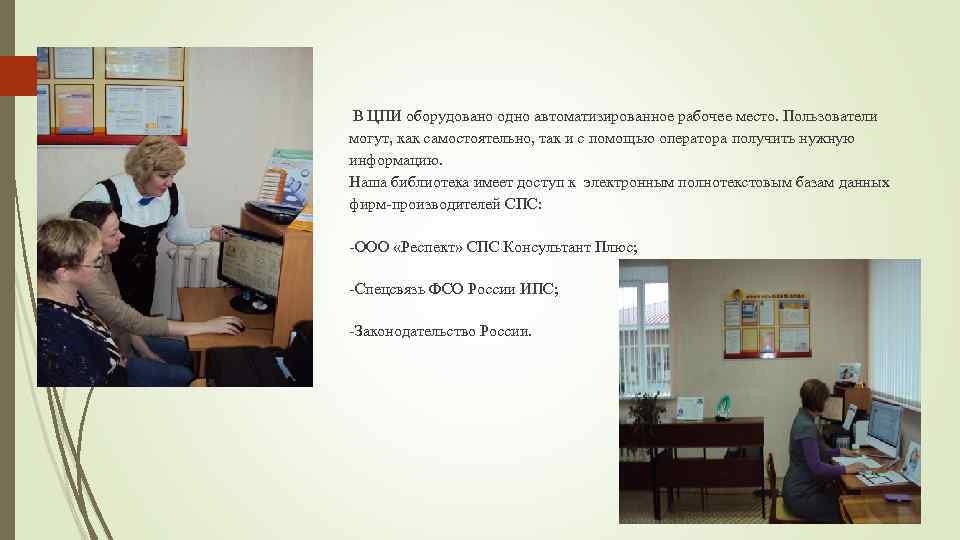 В ЦПИ оборудовано одно автоматизированное рабочее место. Пользователи могут, как самостоятельно, так и с помощью оператора получить нужную информацию.
Наша библиотека имеет доступ к электронным полнотекстовым базам данных фирм-производителей СПС:

-ООО «Респект» СПС Консультант Плюс;

-Спецсвязь ФСО России ИПС;

-Законодательство России.